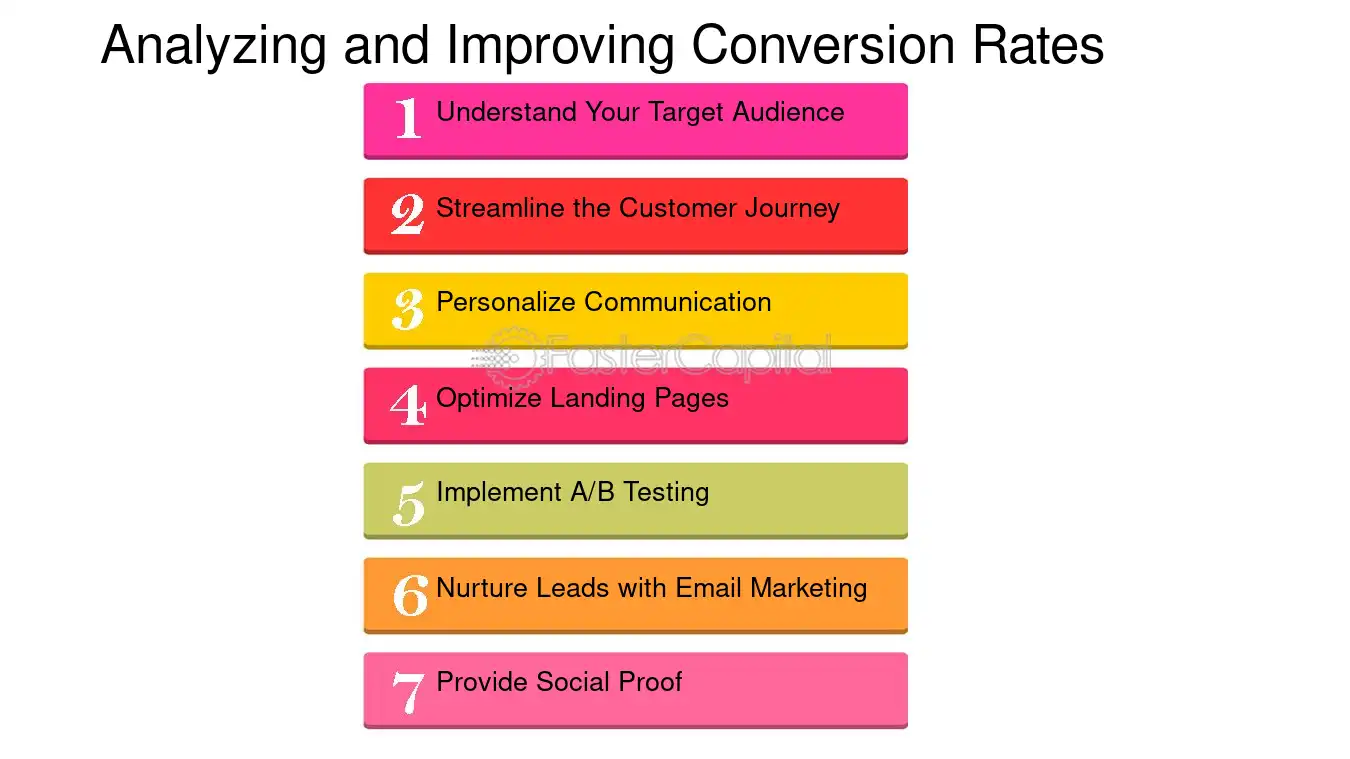 Analyzing and Improving Conversion Rates

1 Understand Your Target Audience

2 Streamline the Customer Journey

3 Personalize Communication

4 Optimize Landing Pages

5 Implement A/B Testing

6 Nurture Leads with Email Marketing

7 Provide Social Proof

FasterCapital